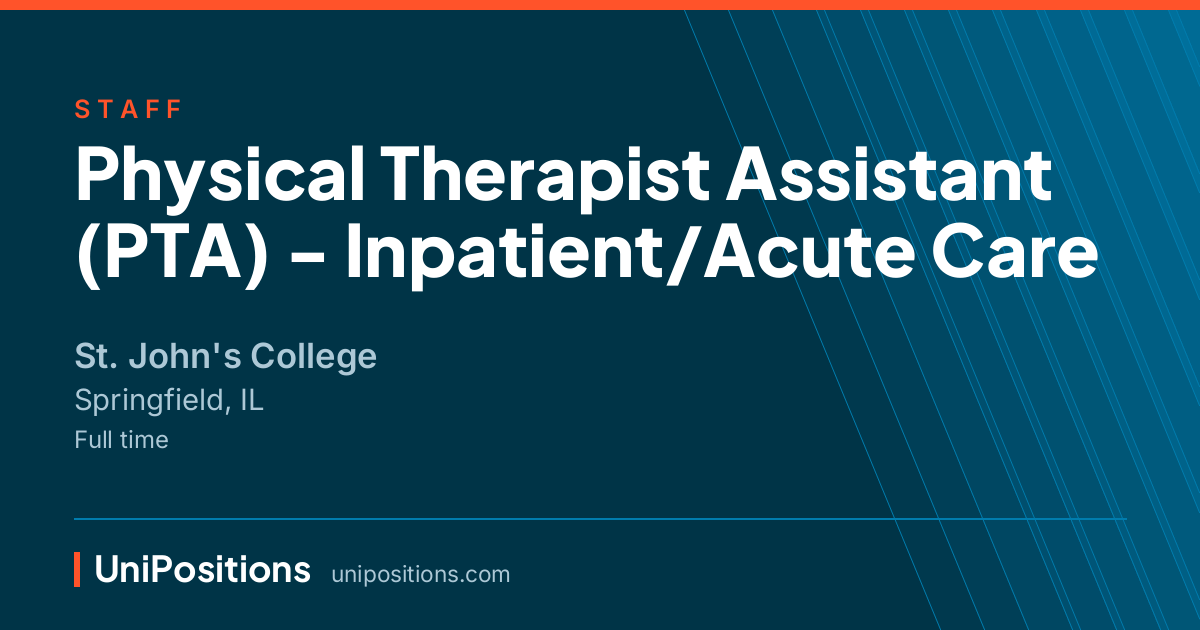 STAFF

Physical Therapist Assistant (PTA) – Inpatient/Acute Care

St. John's College
Springfield, IL
Full time

UniPositions unipositions.com